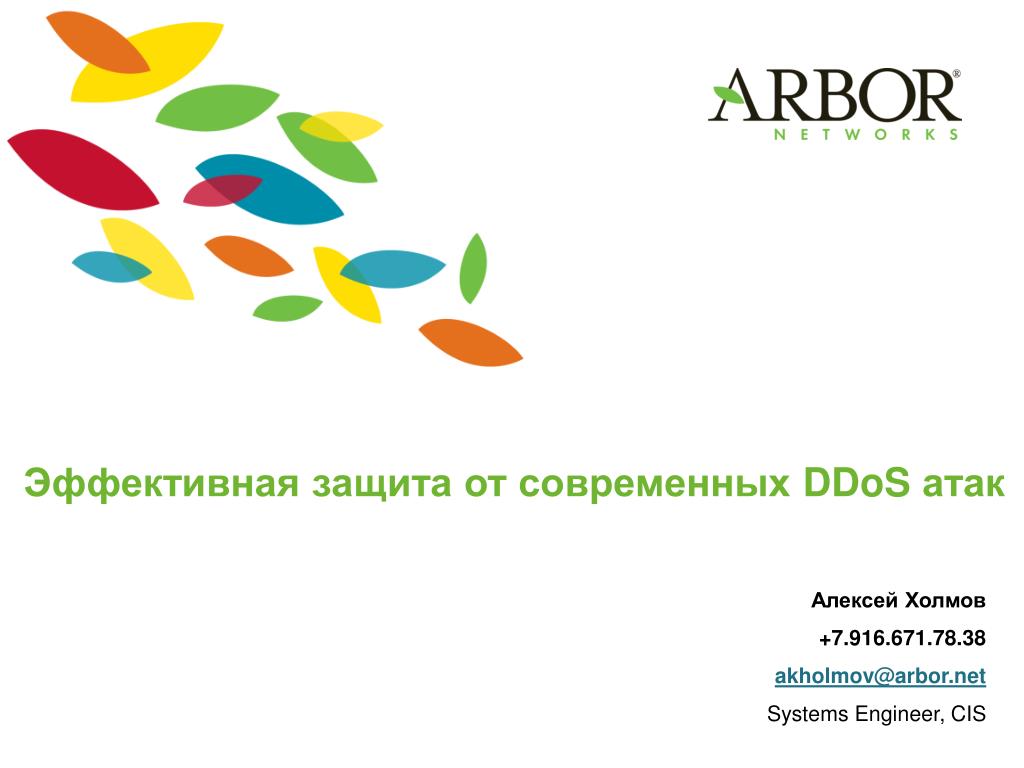 ARBOR®
NETWORKS

Эффективная защита от современных DDoS атак

Алексей Холмов
+7.916.671.78.38
akholmov@arbor.net
Systems Engineer, CIS